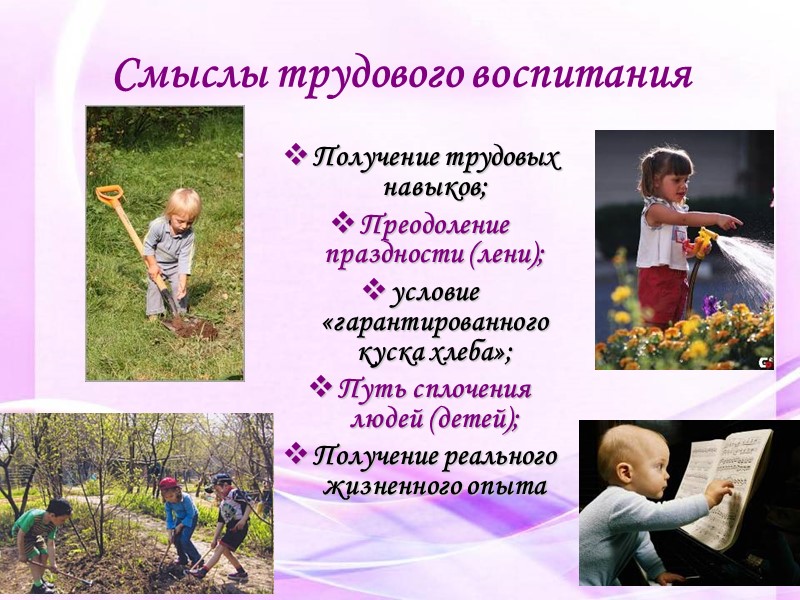 Смыслы трудового воспитания

❖ Получение трудовых навыков;

❖ Преодоление праздности (лени);

❖ условие «гарантированного куска хлеба»;

❖ Путь сплочения людей (детей);

❖ Получение реального жизненного опыта